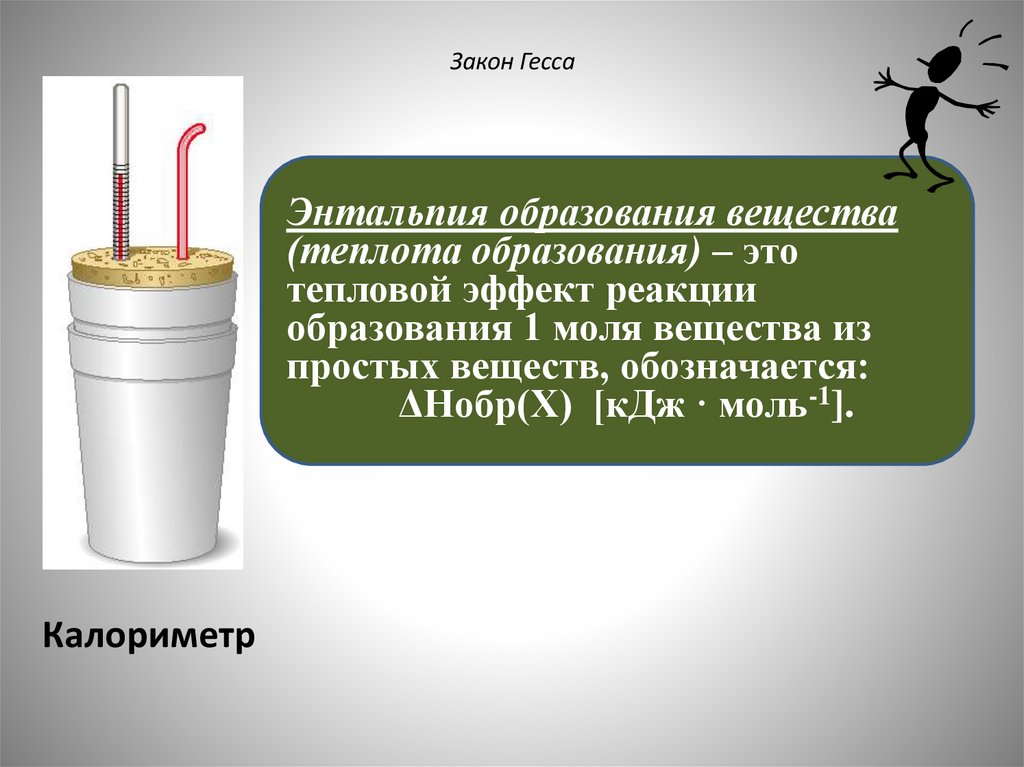 Закон Гесса

Энтальпия образования вещества (теплота образования) – это тепловой эффект реакции образования 1 моля вещества из простых веществ, обозначается:
ΔHобр(X) [кДж · моль$^{-1}$].

Калориметр